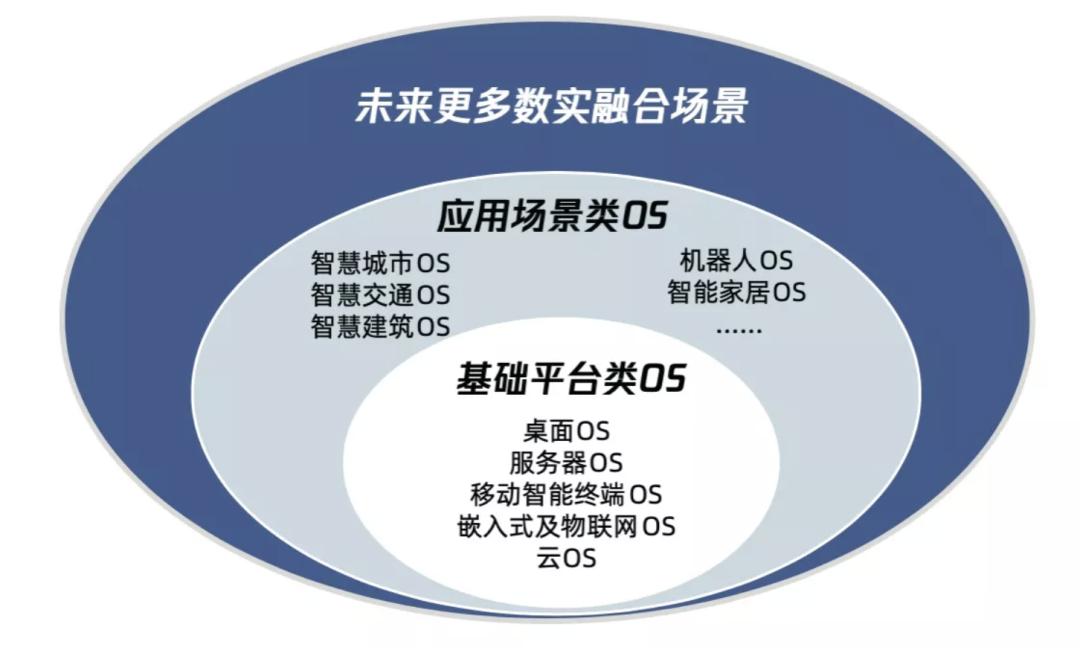 未来更多数实融合场景

应用场景类OS

智慧城市OS
智慧交通OS
智慧建筑OS

机器人OS
智能家居OS
……

基础平台类OS

桌面OS
服务器OS
移动智能终端OS
嵌入式及物联网OS
云OS